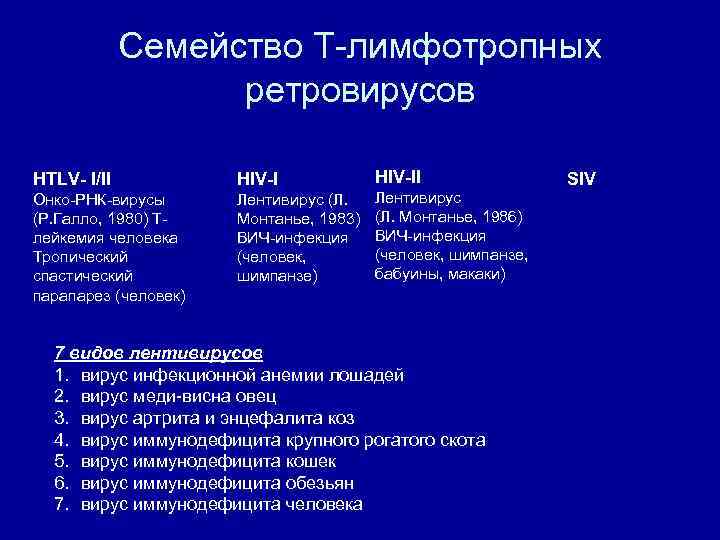 Семейство Т-лимфотропных ретровирусов

HTLV- I/II
Онко-РНК-вирусы (Р.Галло, 1980) Т-лейкемия человека Тропический спастический парапарез (человек)

HIV-I
Лентивирус (Л. Монтанье, 1983) ВИЧ-инфекция (человек, шимпанзе)

HIV-II
Лентивирус (Л. Монтанье, 1986) ВИЧ-инфекция (человек, шимпанзе, бабуины, макаки)

SIV

7 видов лентивирусов
1. вирус инфекционной анемии лошадей
2. вирус меди-висна овец
3. вирус артрита и энцефалита коз
4. вирус иммунодефицита крупного рогатого скота
5. вирус иммунодефицита кошек
6. вирус иммунодефицита обезьян
7. вирус иммунодефицита человека